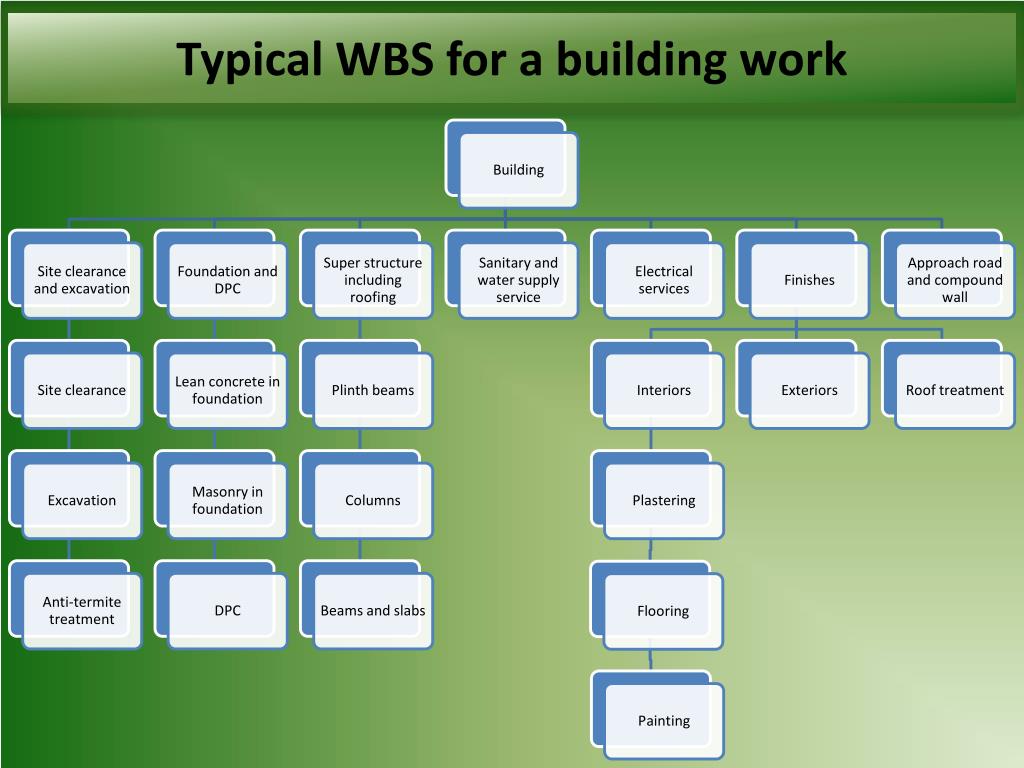 Typical WBS for a building work

Building

Site clearance and excavation

Foundation and DPC

Super structure including roofing

Sanitary and water supply service

Electrical services

Finishes

Approach road and compound wall

Site clearance

Lean concrete in foundation

Plinth beams

Interiors

Exteriors

Roof treatment

Excavation

Masonry in foundation

Columns

Plastering

Anti-termite treatment

DPC

Beams and slabs

Flooring

Painting